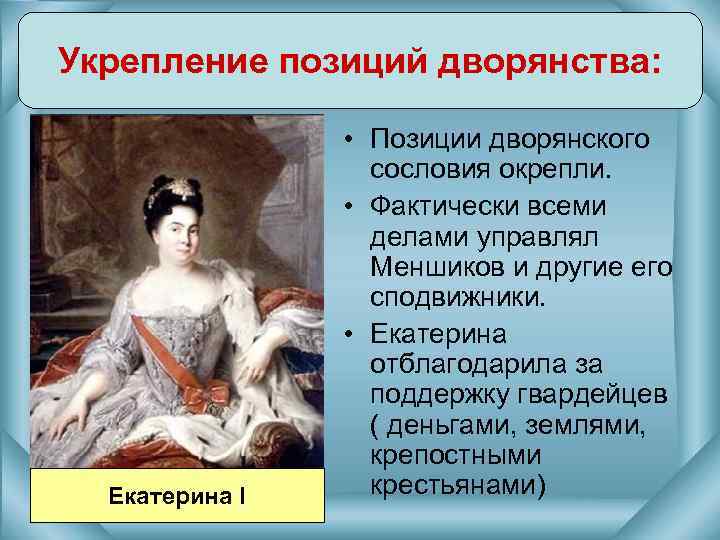 Укрепление позиций дворянства:

Екатерина I

• Позиции дворянского сословия окрепли.
• Фактически всеми делами управлял Меншиков и другие его сподвижники.
• Екатерина отблагодарила за поддержку гвардейцев ( деньгами, землями, крепостными крестьянами)